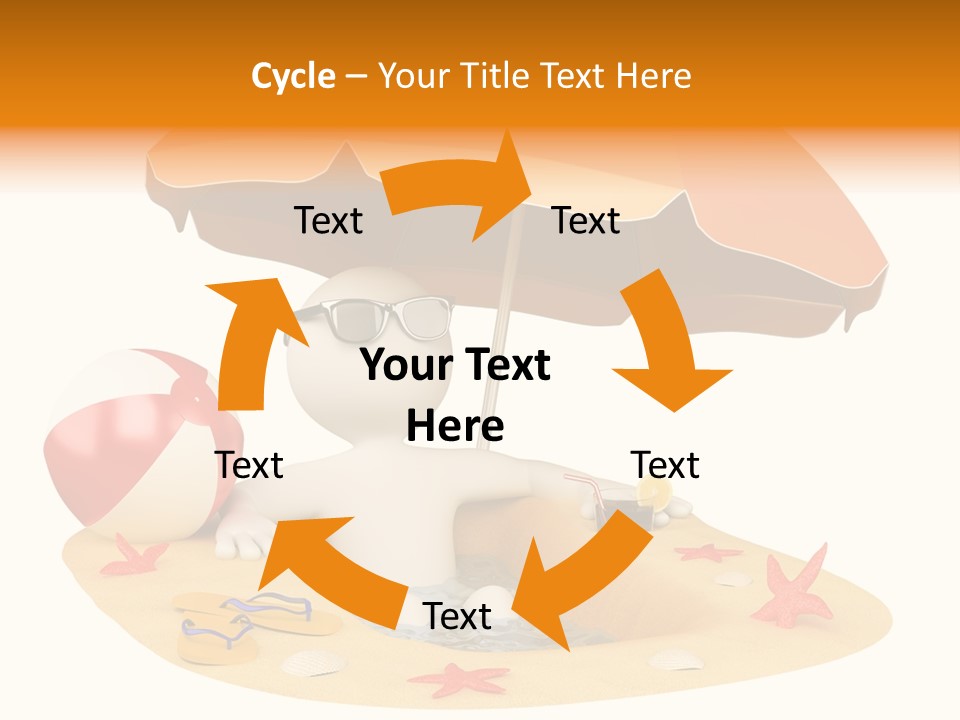 Cycle – Your Title Text Here

Text

Text

Your Text Here

Text

Text

Text